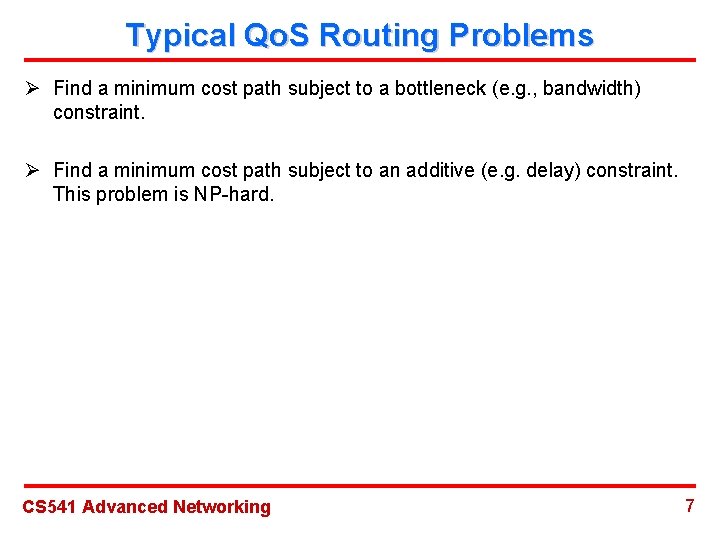 Typical QoS Routing Problems

➢ Find a minimum cost path subject to a bottleneck (e.g., bandwidth) constraint.

➢ Find a minimum cost path subject to an additive (e.g. delay) constraint. This problem is NP-hard.

CS541 Advanced Networking

7